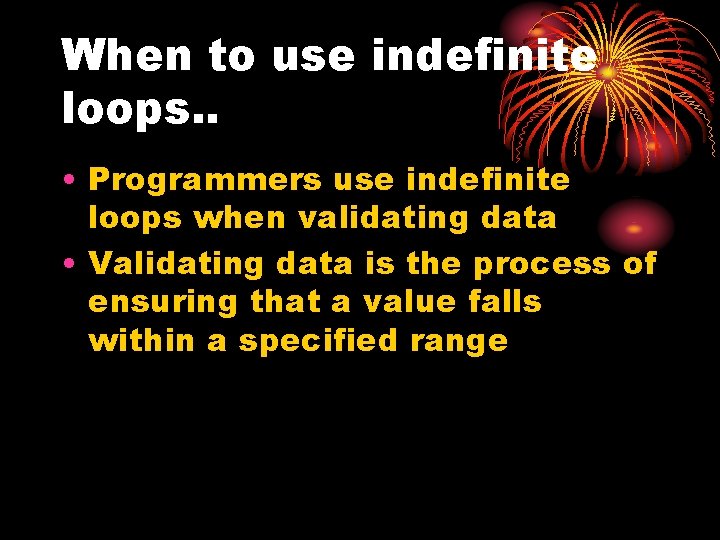 When to use indefinite loops..

• Programmers use indefinite loops when validating data

• Validating data is the process of ensuring that a value falls within a specified range